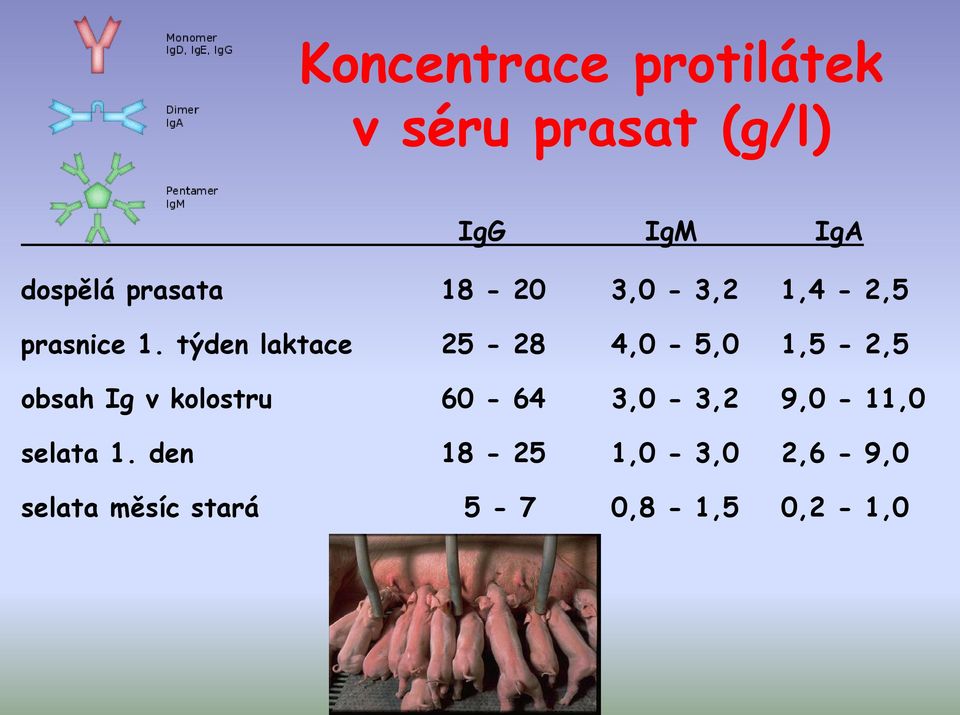 Monomer
IgD, IgE, IgG

Dimer
IgA

Pentamer
IgM

Koncentrace protilátek v séru prasat (g/l)

| | IgG | IgM | IgA |
|---|---|---|---|
| dospělá prasata | 18 - 20 | 3,0 - 3,2 | 1,4 - 2,5 |
| prasnice 1. týden laktace | 25 - 28 | 4,0 - 5,0 | 1,5 - 2,5 |
| obsah Ig v kolostru | 60 - 64 | 3,0 - 3,2 | 9,0 - 11,0 |
| selata 1. den | 18 - 25 | 1,0 - 3,0 | 2,6 - 9,0 |
| selata měsíc stará | 5 - 7 | 0,8 - 1,5 | 0,2 - 1,0 |